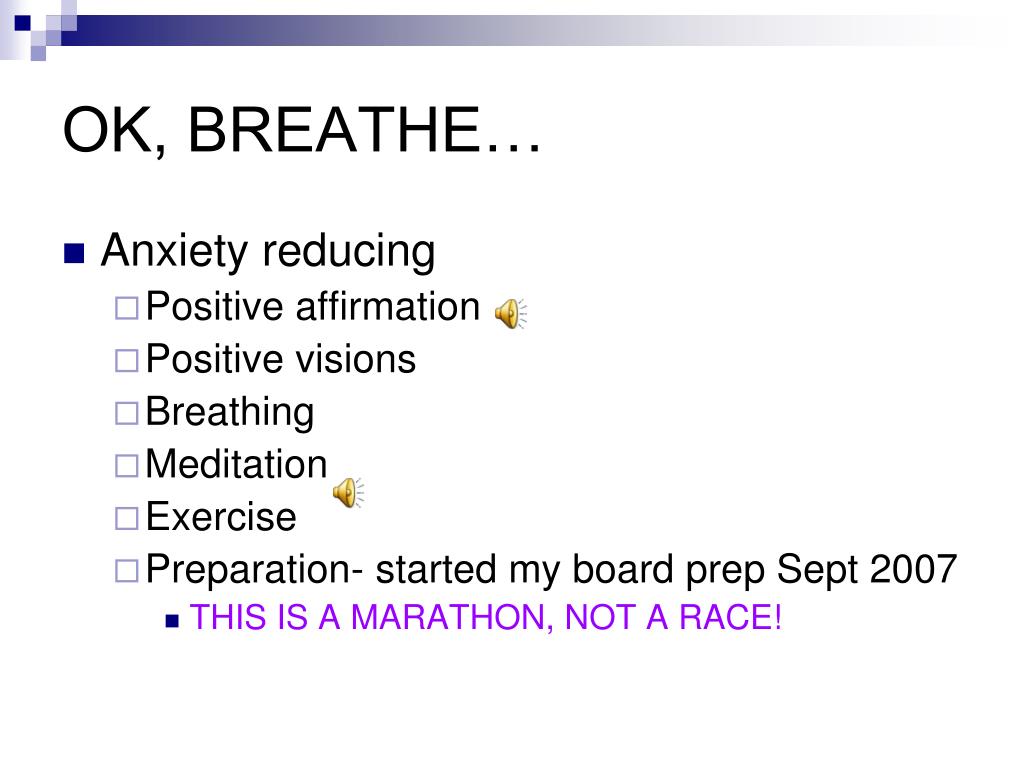 OK, BREATHE…

Anxiety reducing

Positive affirmation

Positive visions

Breathing

Meditation

Exercise

Preparation- started my board prep Sept 2007

THIS IS A MARATHON, NOT A RACE!